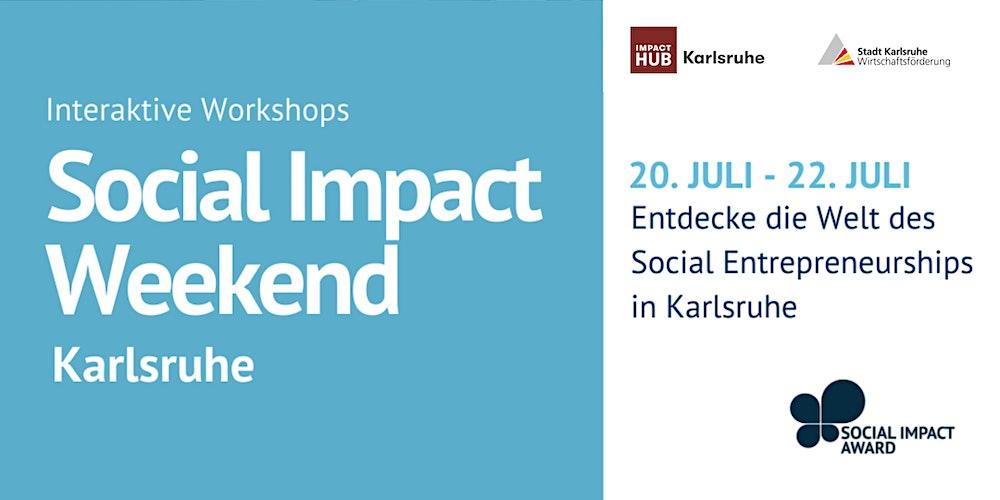 Interaktive Workshops

Social Impact Weekend

Karlsruhe

IMPACT HUB Karlsruhe

Stadt Karlsruhe
Wirtschaftsförderung

20. JULI - 22. JULI

Entdecke die Welt des Social Entrepreneurships in Karlsruhe

SOCIAL IMPACT AWARD